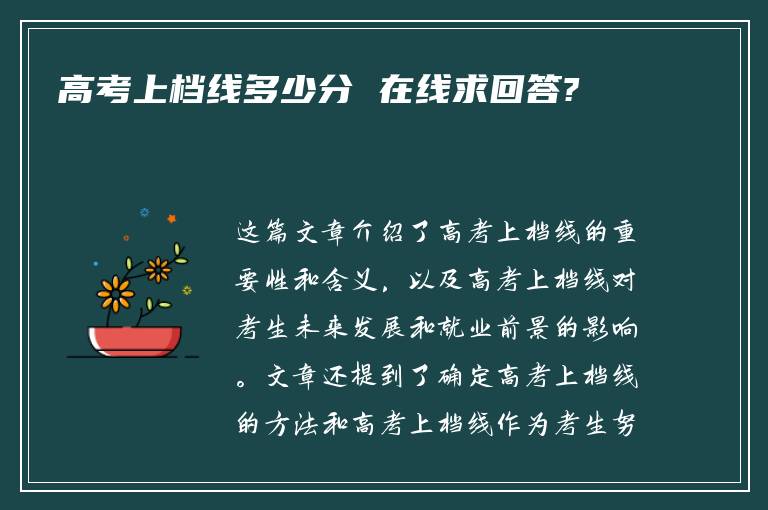 高考上档线多少分 在线求回答?

这篇文章介绍了高考上档线的重要性和含义，以及高考上档线对考生未来发展和就业前景的影响。文章还提到了确定高考上档线的方法和高考上档线作为考生努